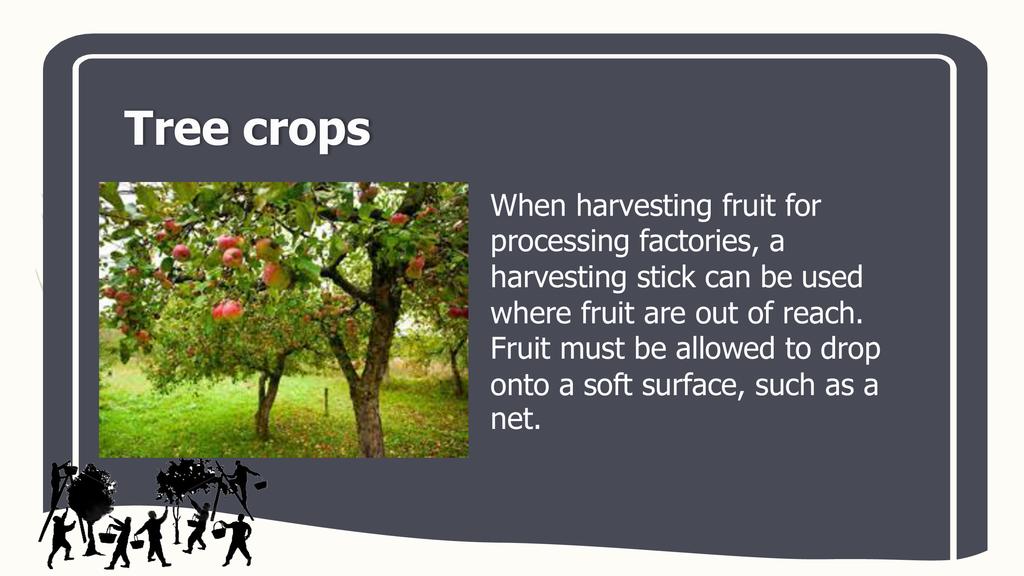 Tree crops

When harvesting fruit for processing factories, a harvesting stick can be used where fruit are out of reach. Fruit must be allowed to drop onto a soft surface, such as a net.